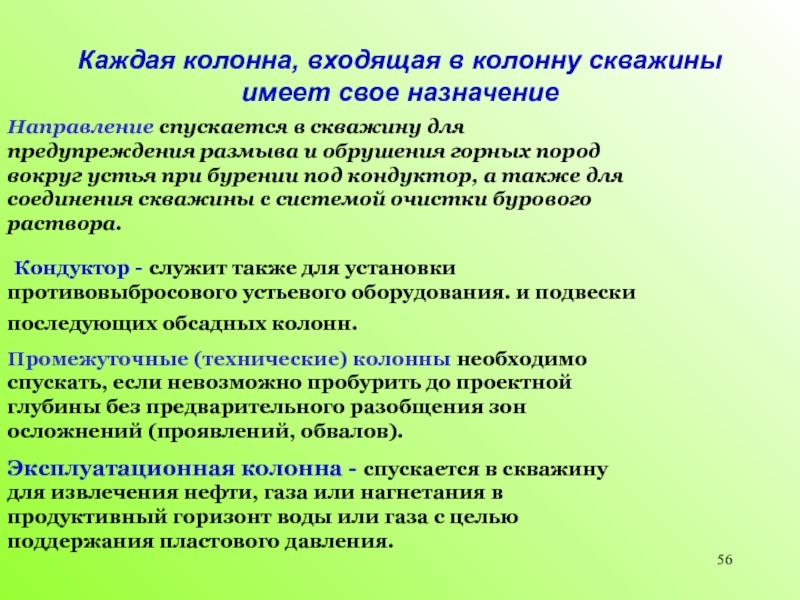 Каждая колонна, входящая в колонну скважины имеет свое назначение

Направление спускается в скважину для предупреждения размыва и обрушения горных пород вокруг устья при бурении под кондуктор, а также для соединения скважины с системой очистки бурового раствора.

Кондуктор - служит также для установки противовыбросового устьевого оборудования. и подвески последующих обсадных колонн.

Промежуточные (технические) колонны необходимо спускать, если невозможно пробурить до проектной глубины без предварительного разобщения зон осложнений (проявлений, обвалов).

Эксплуатационная колонна - спускается в скважину для извлечения нефти, газа или нагнетания в продуктивный горизонт воды или газа с целью поддержания пластового давления.

56